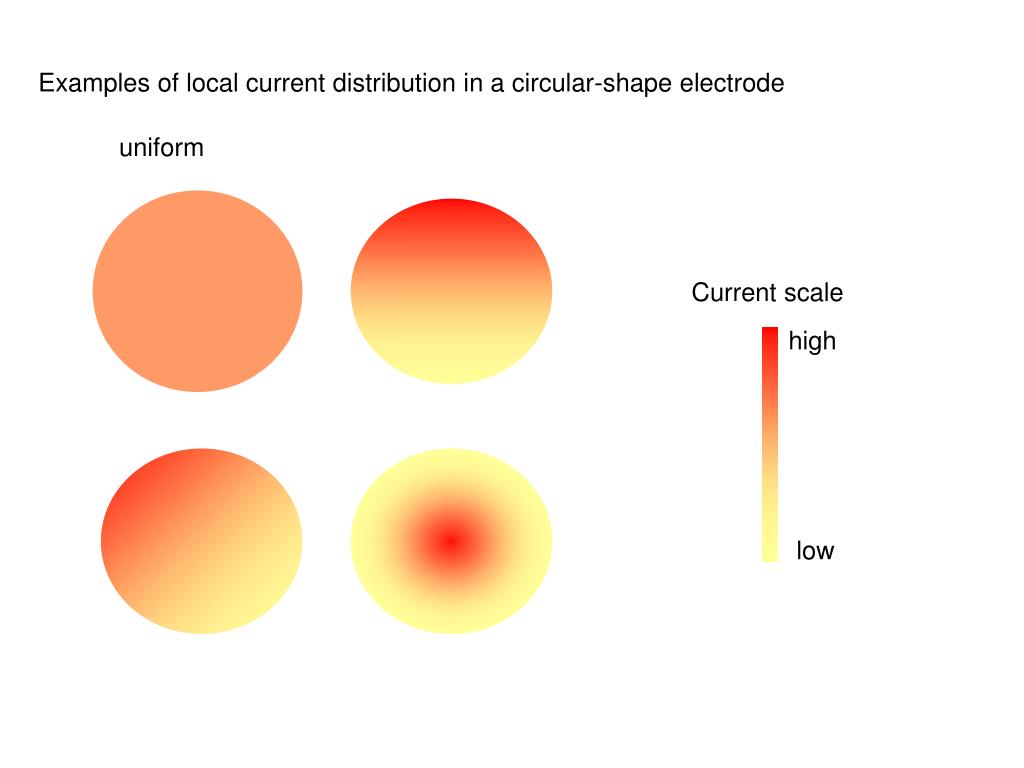 Examples of local current distribution in a circular-shape electrode

uniform

Current scale

high

low